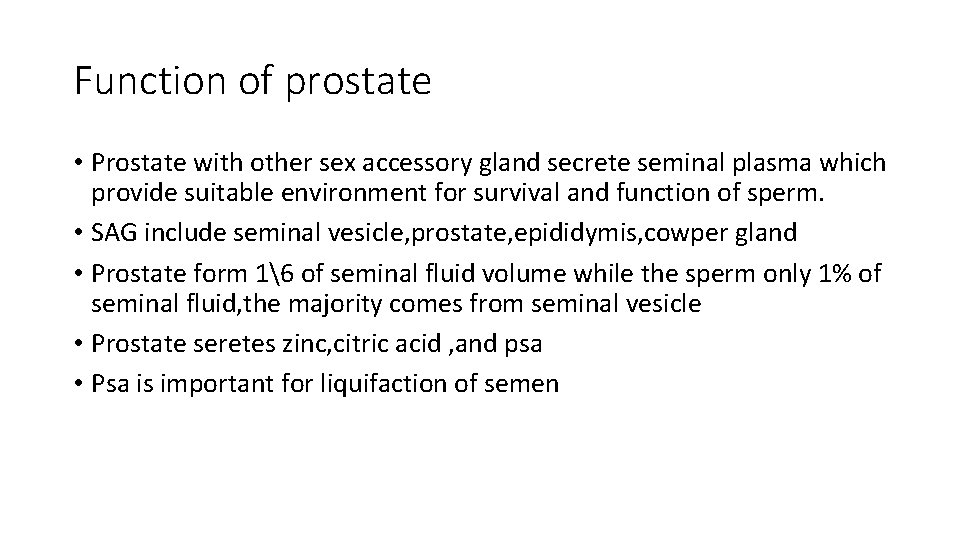 Function of prostate

• Prostate with other sex accessory gland secrete seminal plasma which provide suitable environment for survival and function of sperm.
• SAG include seminal vesicle,prostate,epididymis,cowper gland
• Prostate form 1\6 of seminal fluid volume while the sperm only 1% of seminal fluid,the majority comes from seminal vesicle
• Prostate seretes zinc,citric acid ,and psa
• Psa is important for liquifaction of semen